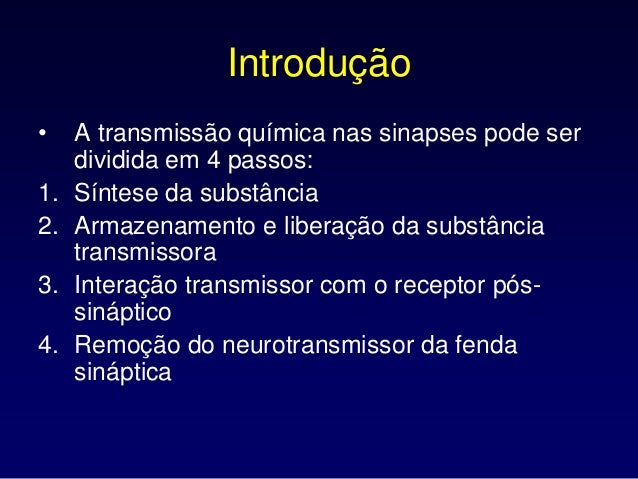 Introdução

• A transmissão química nas sinapses pode ser dividida em 4 passos:
1. Síntese da substância
2. Armazenamento e liberação da substância transmissora
3. Interação transmissor com o receptor pós-sináptico
4. Remoção do neurotransmissor da fenda sináptica